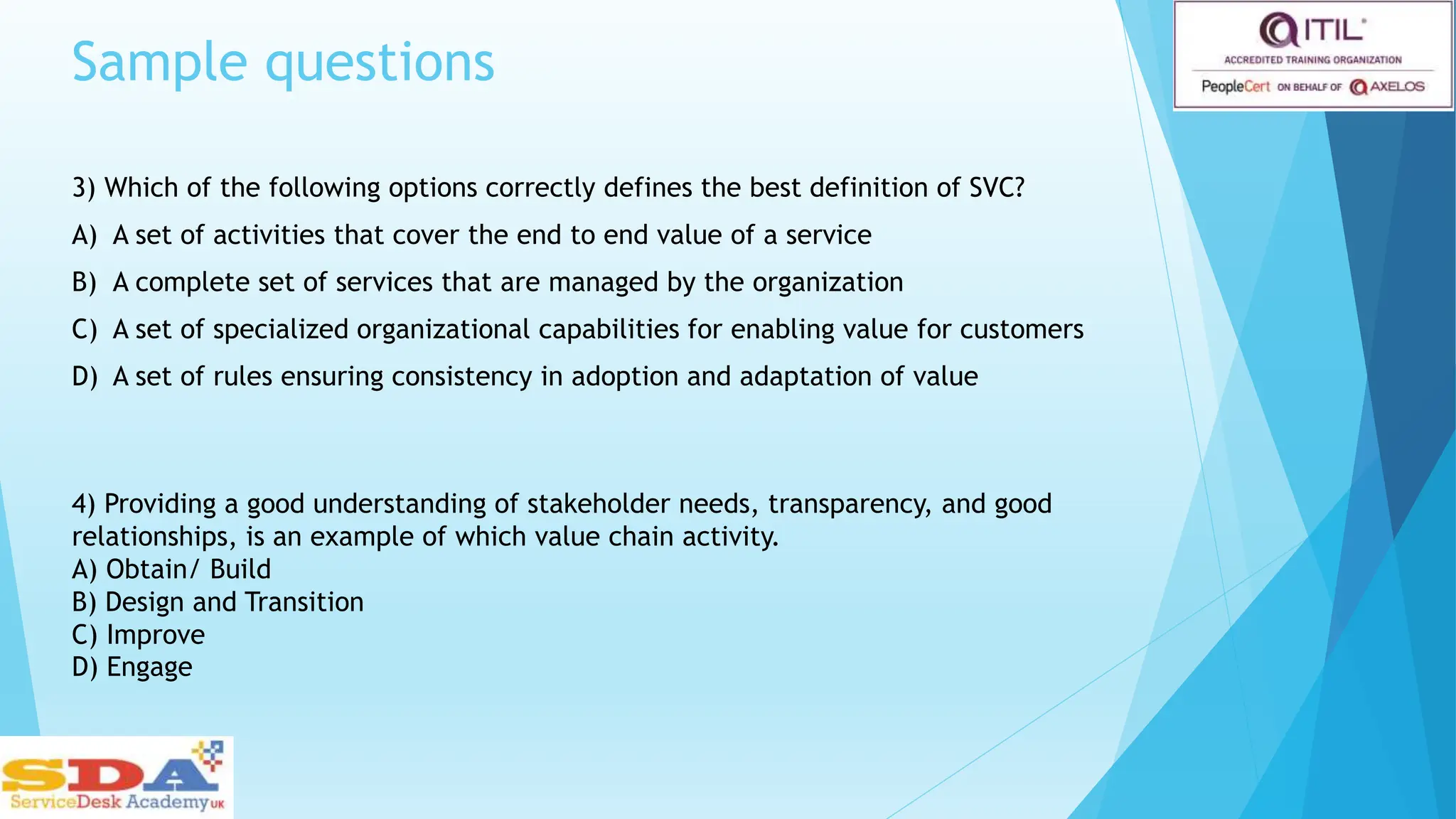 Sample questions

ITIL®
ACCREDITED TRAINING ORGANIZATION
PeopleCert ON BEHALF OF AXELOS

3) Which of the following options correctly defines the best definition of SVC?

A) A set of activities that cover the end to end value of a service

B) A complete set of services that are managed by the organization

C) A set of specialized organizational capabilities for enabling value for customers

D) A set of rules ensuring consistency in adoption and adaptation of value

4) Providing a good understanding of stakeholder needs, transparency, and good relationships, is an example of which value chain activity.
A) Obtain/ Build
B) Design and Transition
C) Improve
D) Engage

SDA
ServiceDesk Academy UK